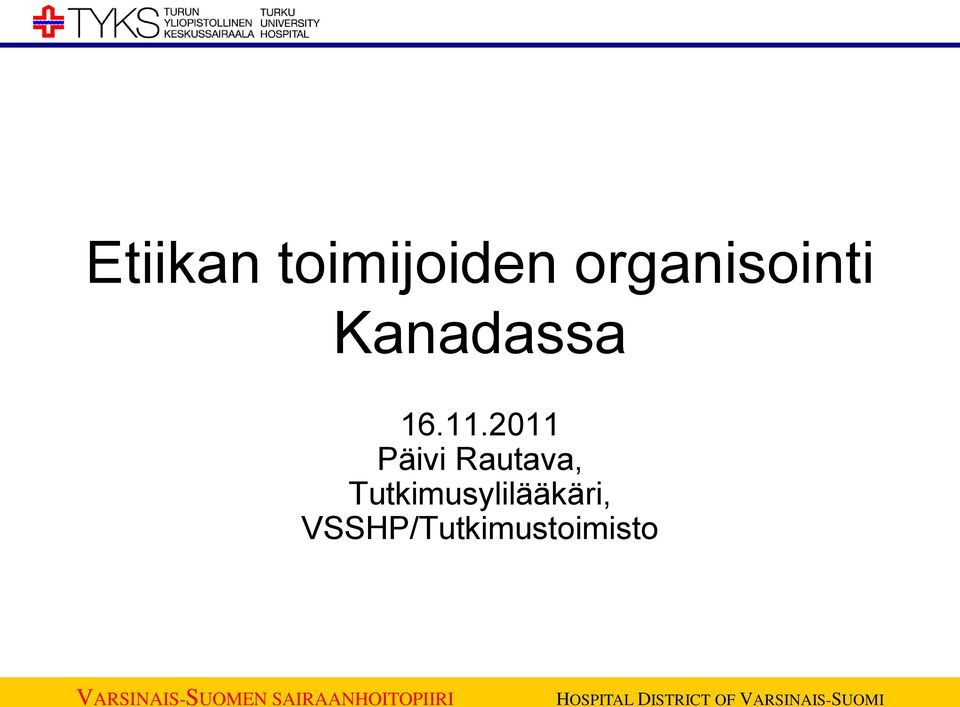 TYKS TURUN YLIOPISTOLLINEN KESKUSSAIRAALA TURKU UNIVERSITY HOSPITAL

Etiikan toimijoiden organisointi Kanadassa

16.11.2011
Päivi Rautava,
Tutkimusylilääkäri,
VSSHP/Tutkimustoimisto

VARSINAIS-SUOMEN SAIRAANHOITOPIIRI HOSPITAL DISTRICT OF VARSINAIS-SUOMI